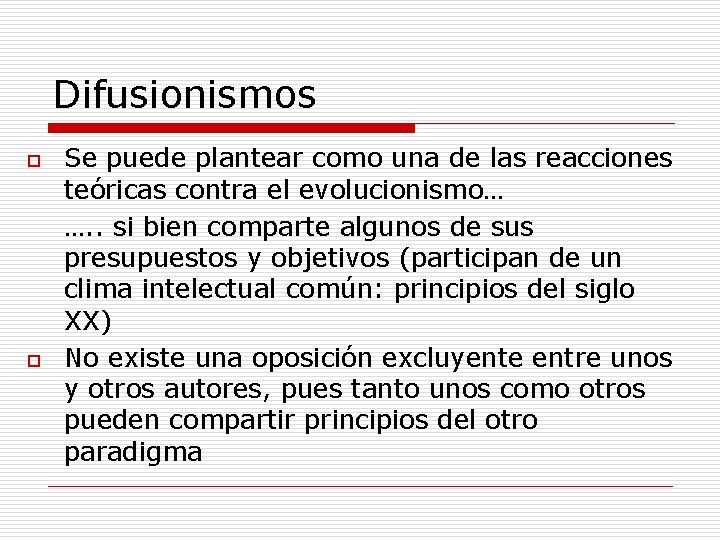 Difusionismos

Se puede plantear como una de las reacciones teóricas contra el evolucionismo…

….. si bien comparte algunos de sus presupuestos y objetivos (participan de un clima intelectual común: principios del siglo XX)

No existe una oposición excluyente entre unos y otros autores, pues tanto unos como otros pueden compartir principios del otro paradigma